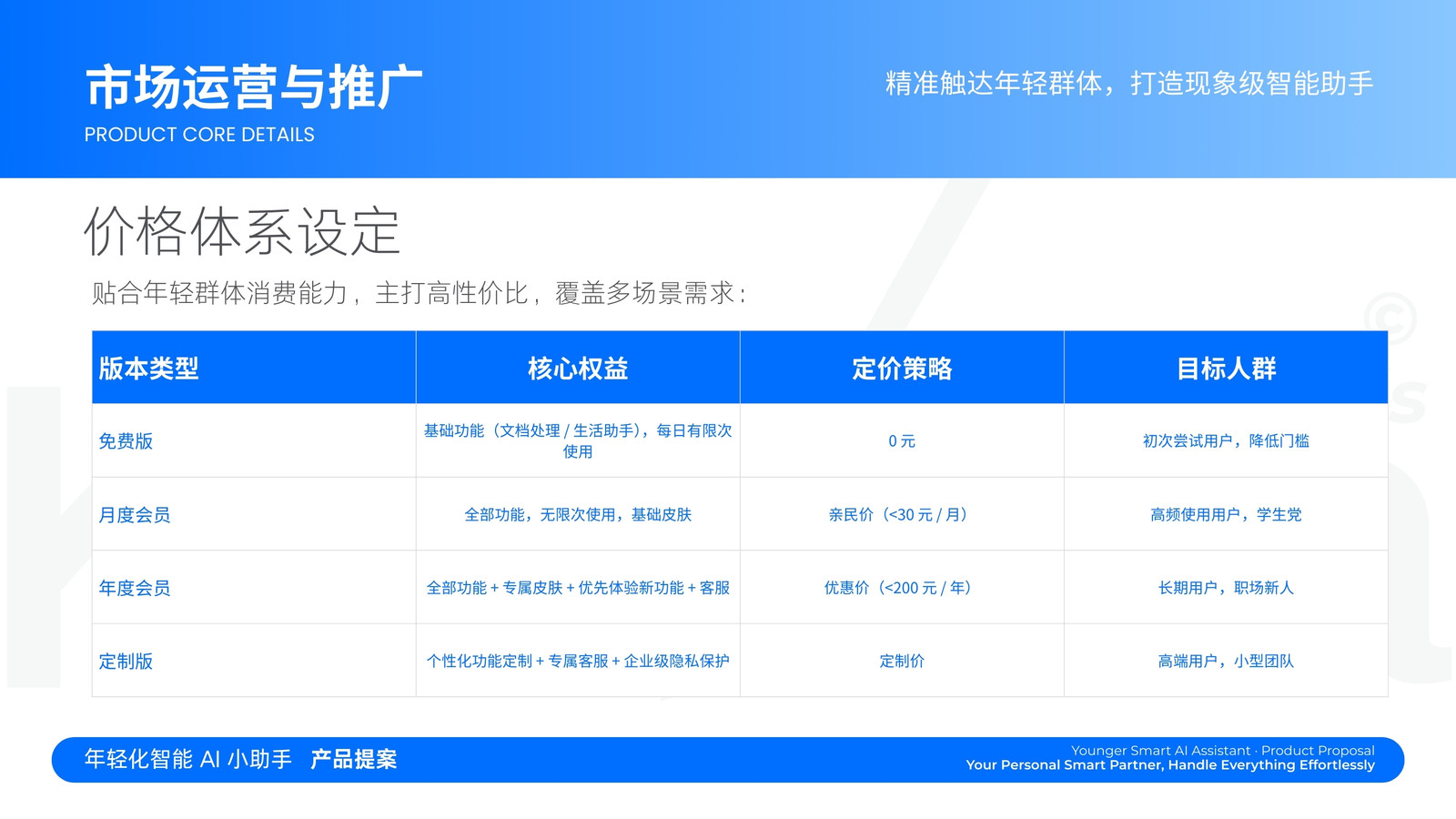 市场运营与推广
PRODUCT CORE DETAILS

精准触达年轻群体，打造现象级智能助手

价格体系设定

贴合年轻群体消费能力，主打高性价比，覆盖多场景需求：

| 版本类型 | 核心权益 | 定价策略 | 目标人群 |
|---|---|---|---|
| 免费版 | 基础功能（文档处理 / 生活助手），每日有限次使用 | 0 元 | 初次尝试用户，降低门槛 |
| 月度会员 | 全部功能，无限次使用，基础皮肤 | 亲民价（<30 元 / 月） | 高频使用用户，学生党 |
| 年度会员 | 全部功能 + 专属皮肤 + 优先体验新功能 + 客服 | 优惠价（<200 元 / 年） | 长期用户，职场新人 |
| 定制版 | 个性化功能定制 + 专属客服 + 企业级隐私保护 | 定制价 | 高端用户，小型团队 |

年轻化智能 AI 小助手 产品提案

Younger Smart AI Assistant · Product Proposal
Your Personal Smart Partner, Handle Everything Effortlessly